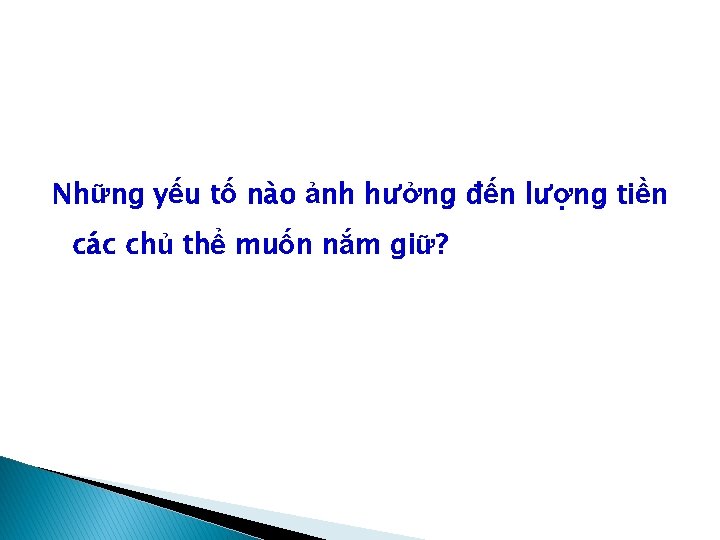 Những yếu tố nào ảnh hưởng đến lượng tiền các chủ thể muốn nắm giữ?